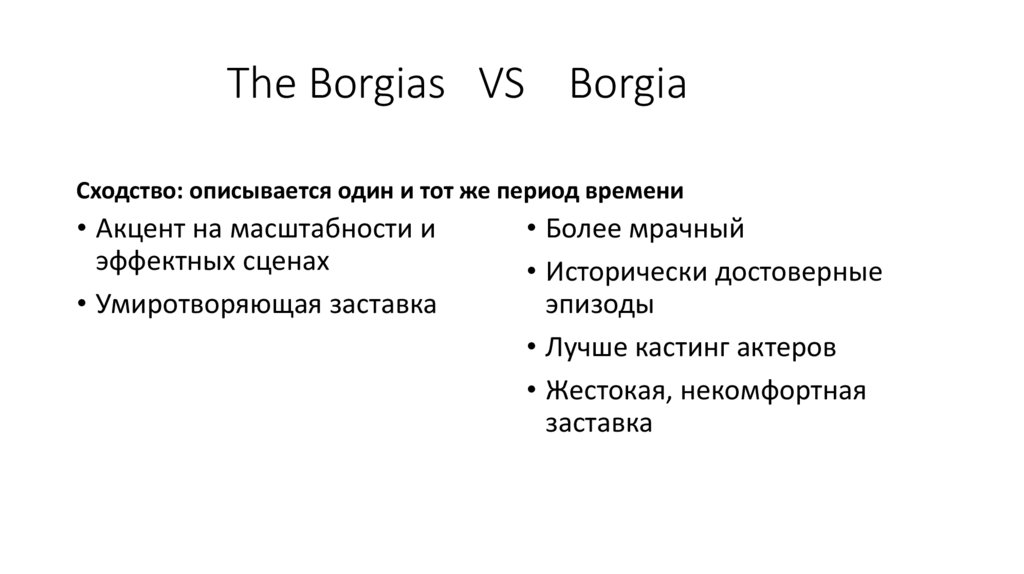 The Borgias VS Borgia

Сходство: описывается один и тот же период времени

• Акцент на масштабности и эффектных сценах
• Умиротворяющая заставка

• Более мрачный
• Исторически достоверные эпизоды
• Лучше кастинг актеров
• Жестокая, некомфортная заставка